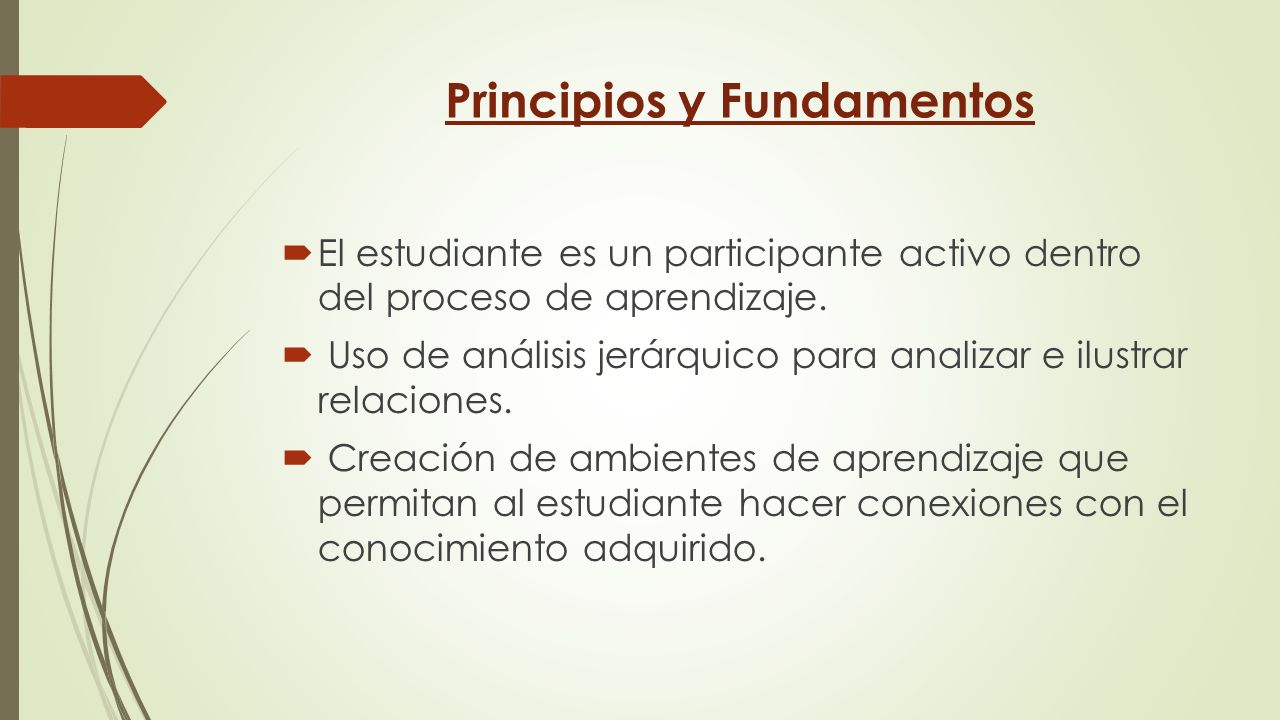 Principios y Fundamentos

El estudiante es un participante activo dentro del proceso de aprendizaje.

Uso de análisis jerárquico para analizar e ilustrar relaciones.

Creación de ambientes de aprendizaje que permitan al estudiante hacer conexiones con el conocimiento adquirido.